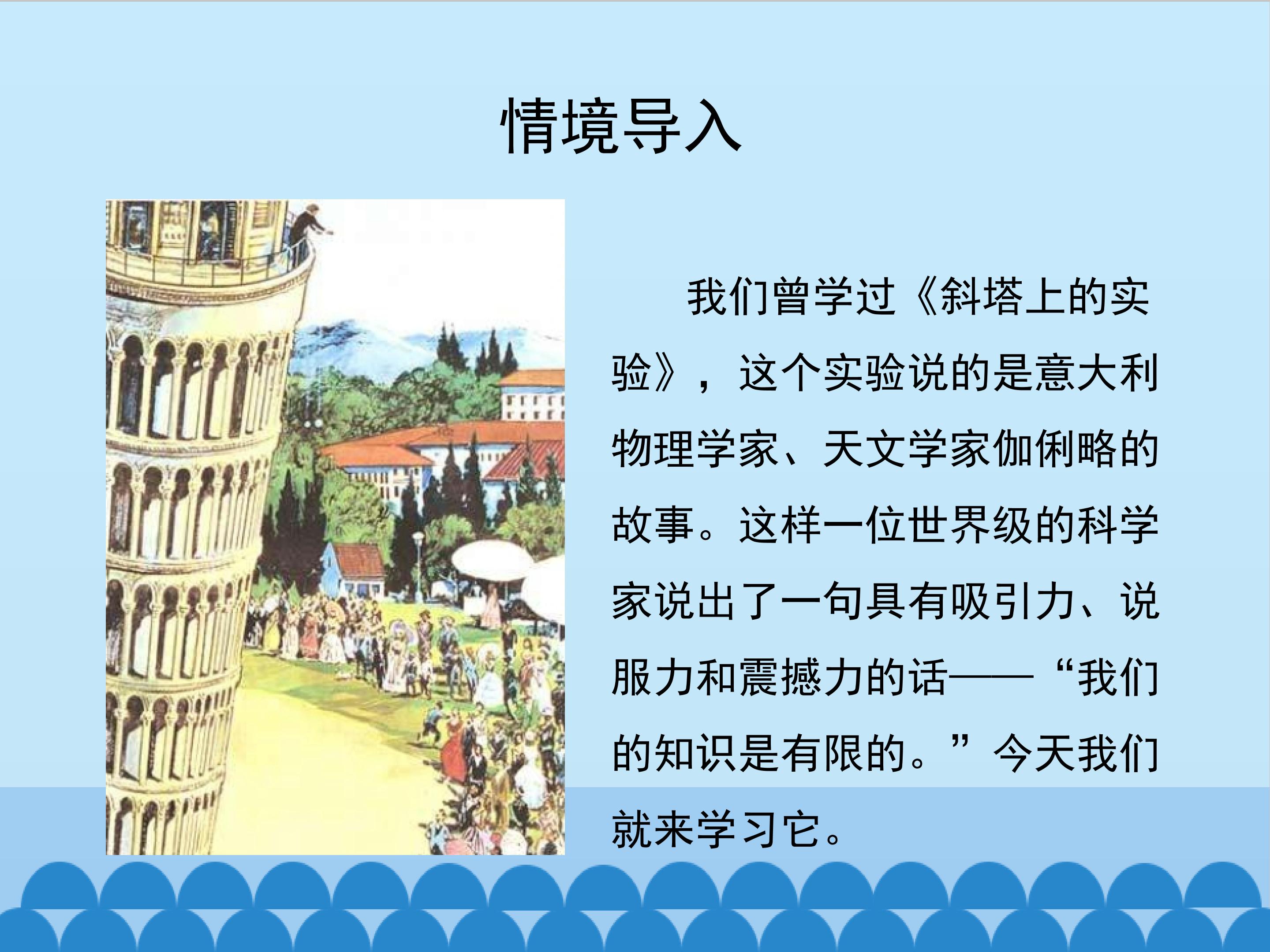 情境导入

我们曾学过《斜塔上的实验》，这个实验说的是意大利物理学家、天文学家伽俐略的故事。这样一位世界级的科学家说出了一句具有吸引力、说服力和震撼力的话——“我们的知识是有限的。”今天我们就来学习它。